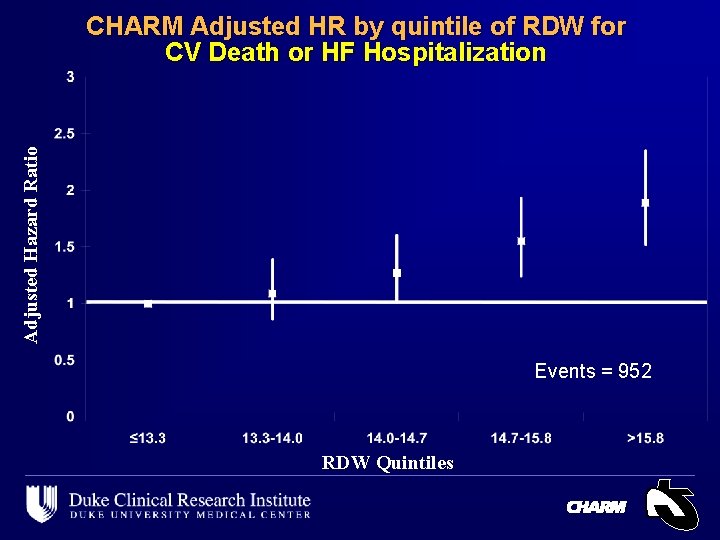 CHARM Adjusted HR by quintile of RDW for
CV Death or HF Hospitalization

Adjusted Hazard Ratio

3
2.5
2
1.5
1
0.5
0

Events = 952

≤13.3
13.3-14.0
14.0-14.7
14.7-15.8
>15.8

RDW Quintiles

Duke Clinical Research Institute
DUKE UNIVERSITY MEDICAL CENTER

CHARM